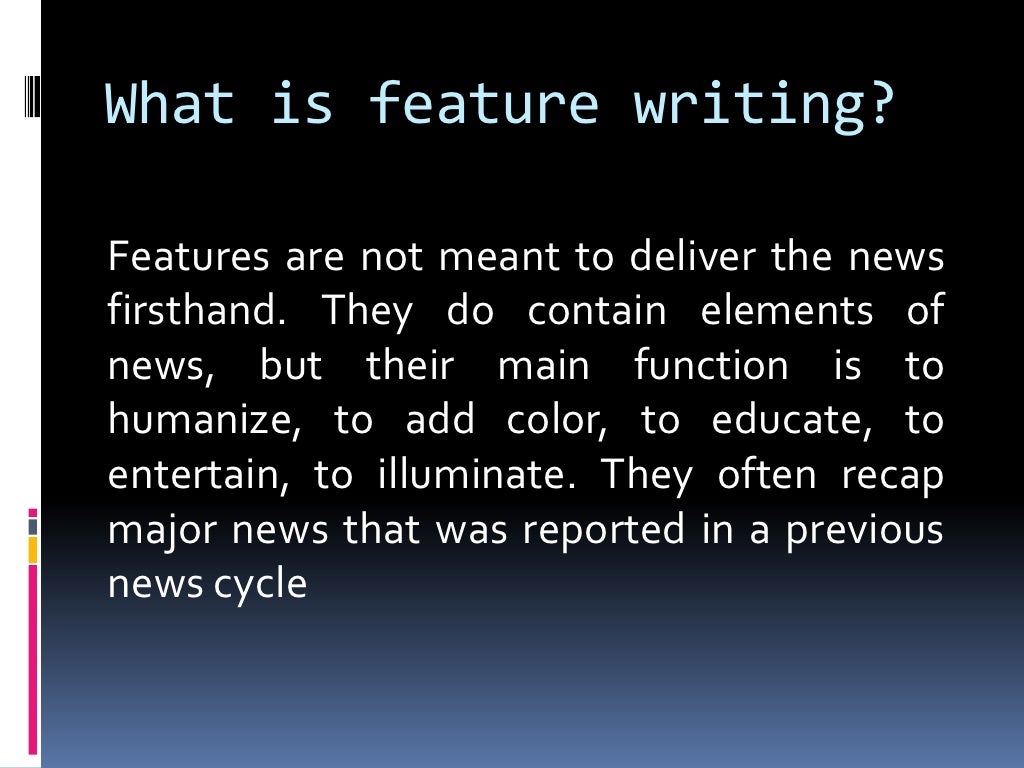 What is feature writing?

Features are not meant to deliver the news firsthand. They do contain elements of news, but their main function is to humanize, to add color, to educate, to entertain, to illuminate. They often recap major news that was reported in a previous news cycle